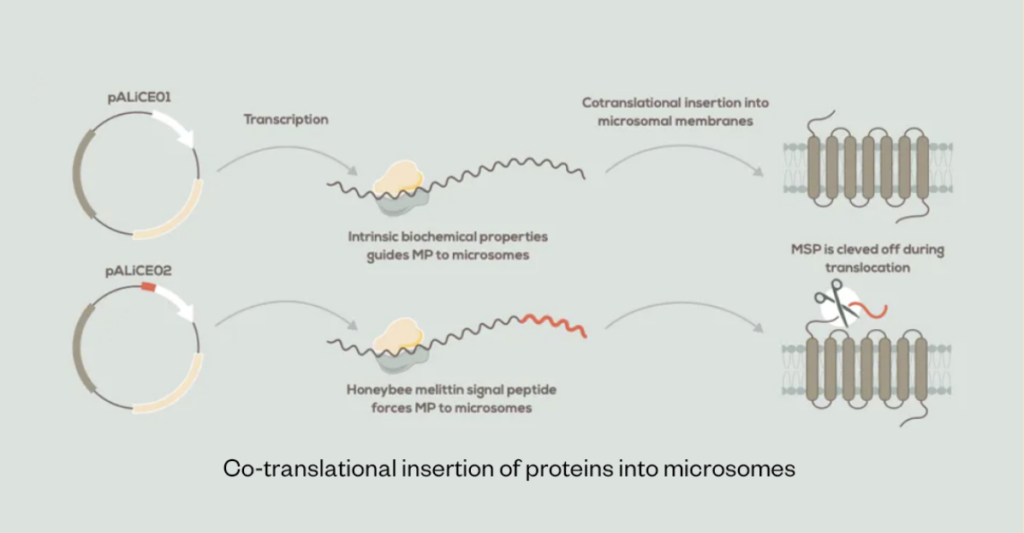 pALiCE01

Transcription

Cotranslational insertion into microsomal membranes

Intrinsic biochemical properties guides MP to microsomes

pALiCE02

MSP is cleved off during translocation

Honeybee melittin signal peptide forces MP to microsomes

Co-translational insertion of proteins into microsomes